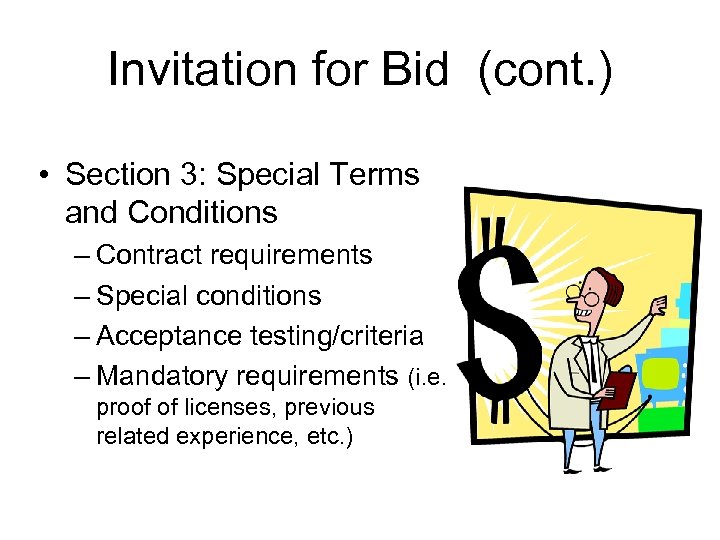 Invitation for Bid (cont.)

• Section 3: Special Terms and Conditions
– Contract requirements
– Special conditions
– Acceptance testing/criteria
– Mandatory requirements (i.e. proof of licenses, previous related experience, etc.)

$